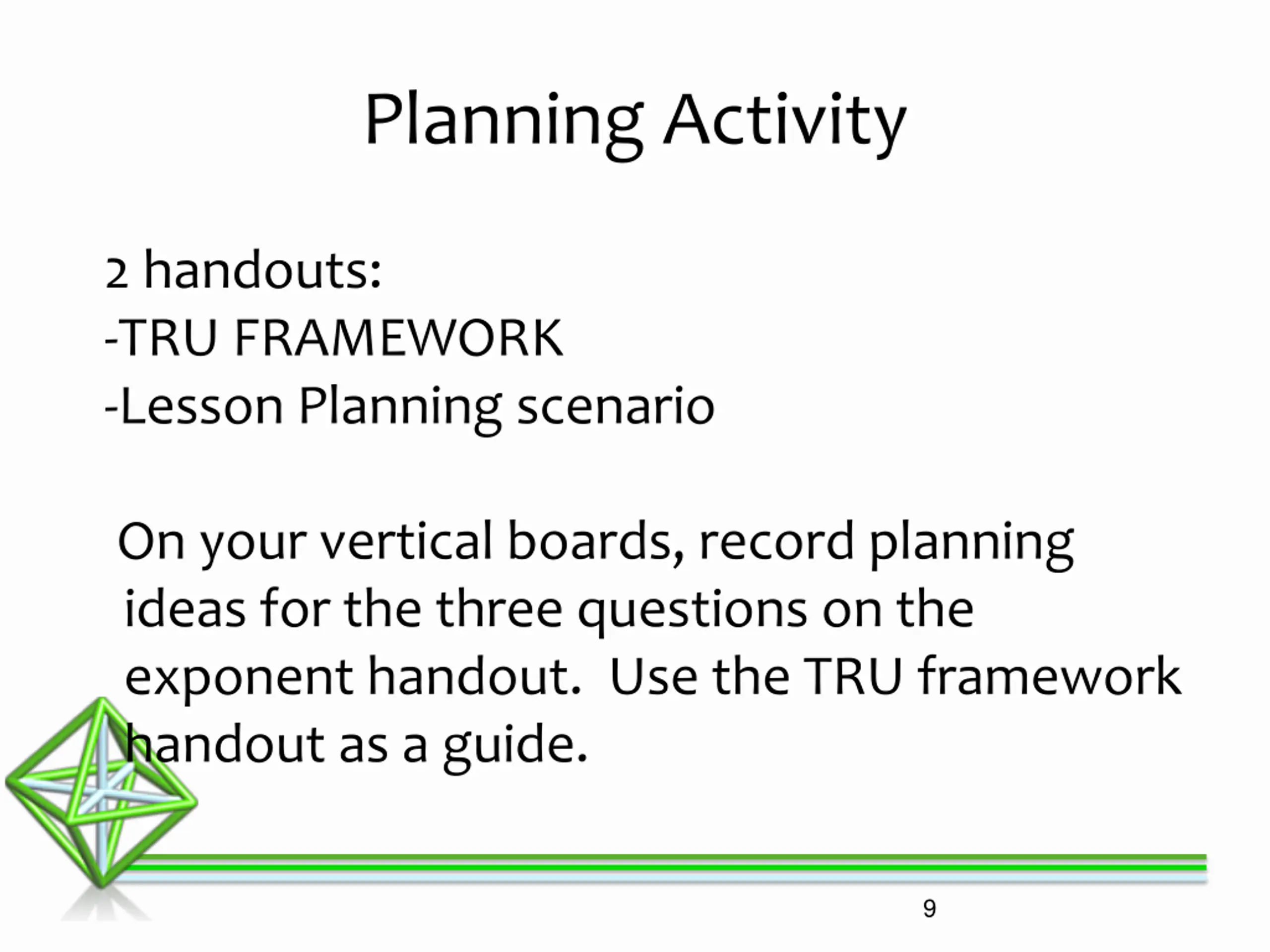 Planning Activity

2 handouts:
-TRU FRAMEWORK
-Lesson Planning scenario

On your vertical boards, record planning ideas for the three questions on the exponent handout.  Use the TRU framework handout as a guide.

9